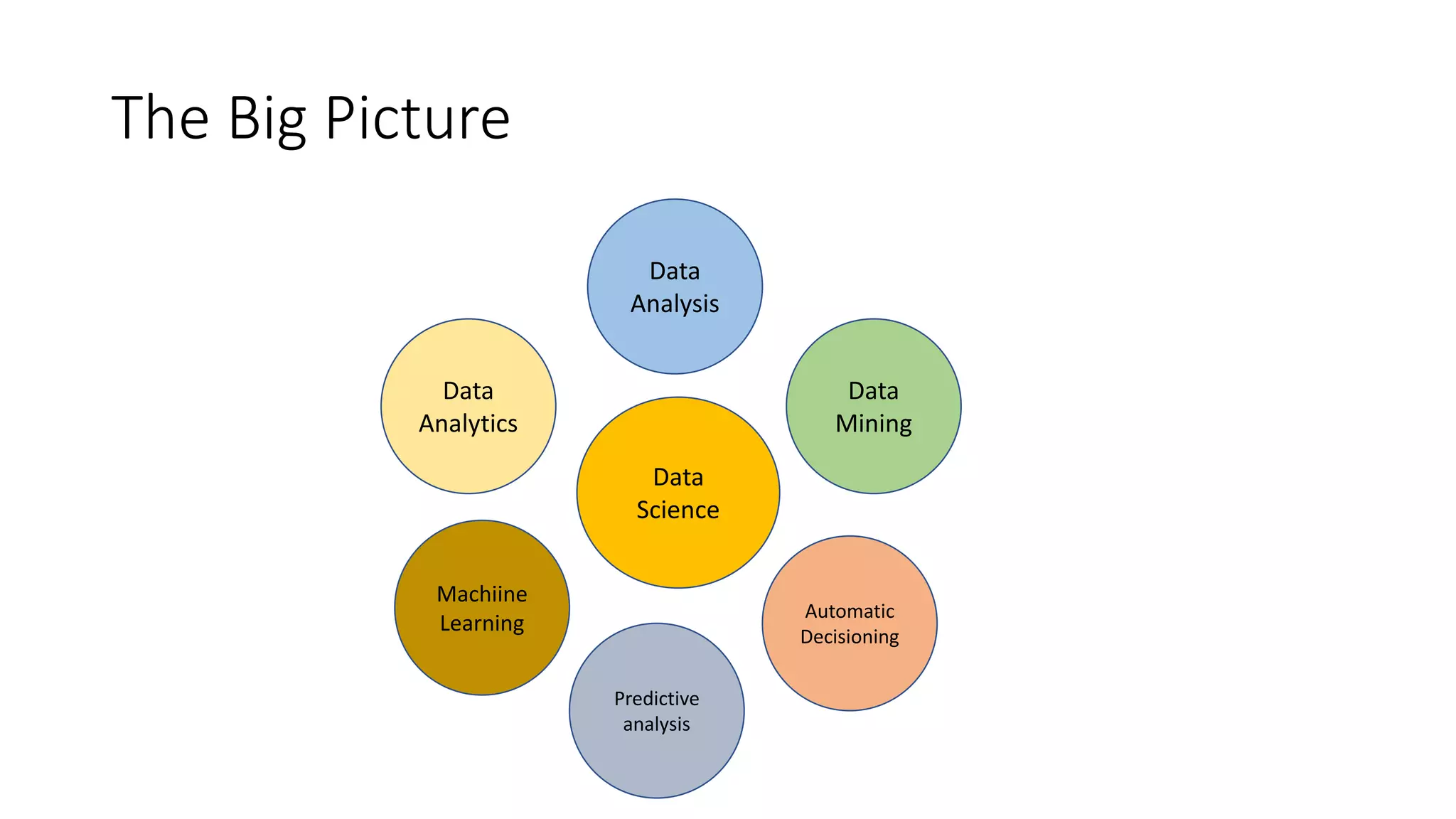 The Big Picture

Data Analysis

Data Analytics

Data Mining

Data Science

Machiine Learning

Automatic Decisioning

Predictive analysis